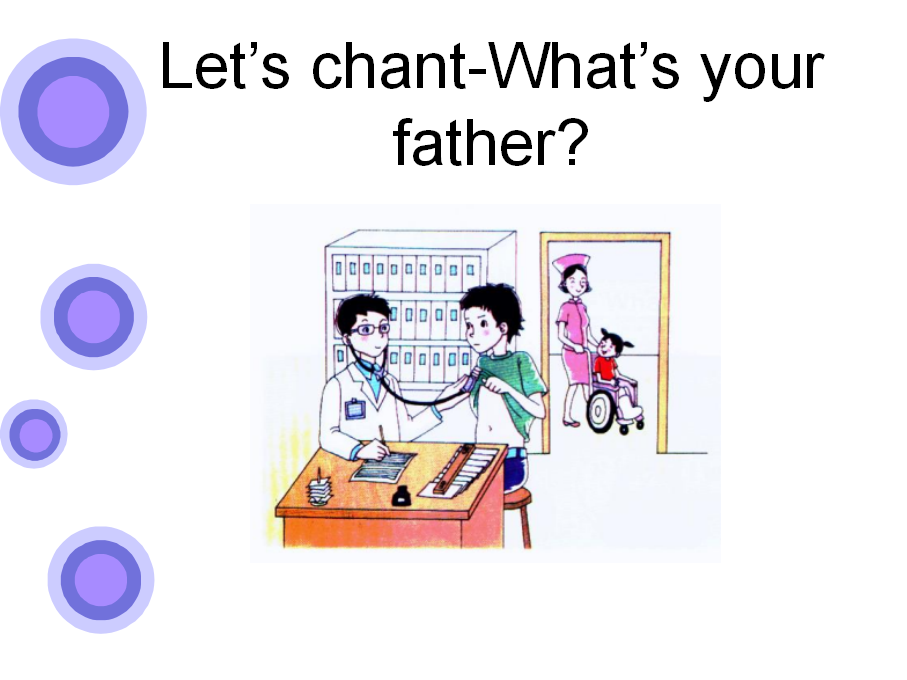 Let’s chant-What’s your father?